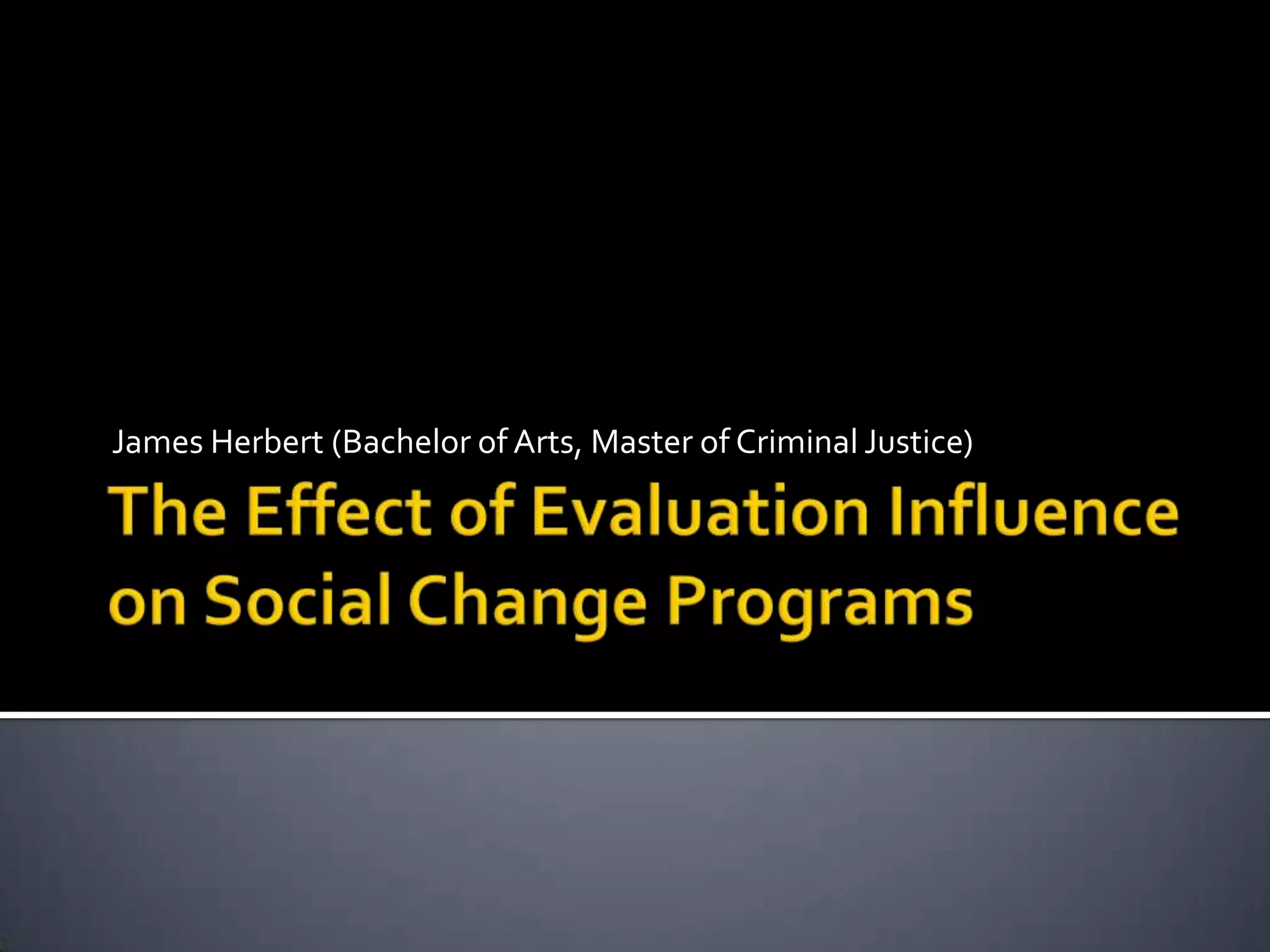 James Herbert (Bachelor of Arts, Master of Criminal Justice)

The Effect of Evaluation Influence on Social Change Programs